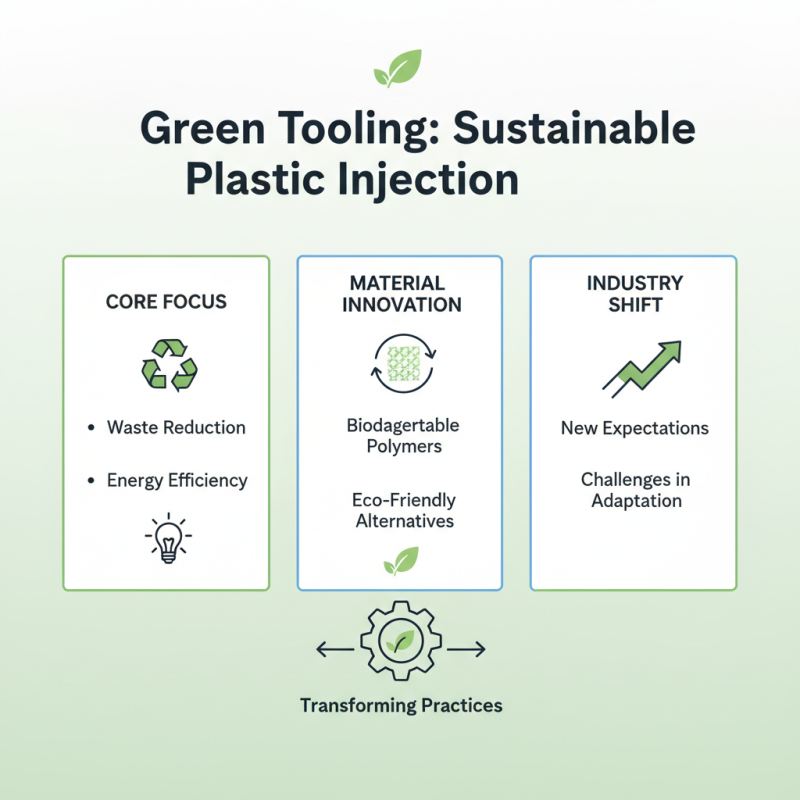 Green Tooling: Sustainable Plastic Injection

CORE FOCUS

• Waste Reduction

• Energy Efficiency

MATERIAL INNOVATION

Biodagertable Polymers

Eco-Friendly Alternatives

INDUSTRY SHIFT

New Expectations

Challenges in Adaptation

Transforming Practices